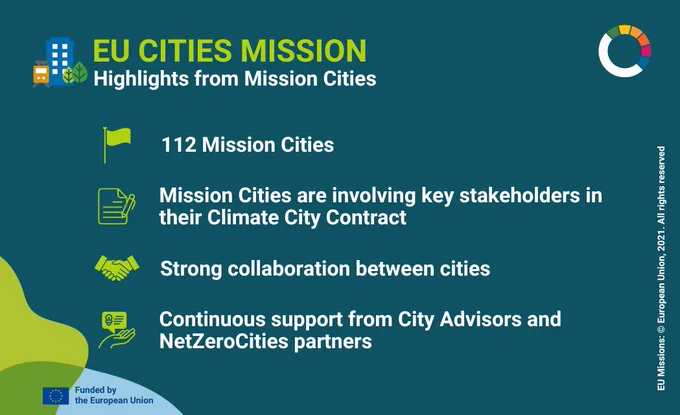 EU CITIES MISSION
Highlights from Mission Cities

112 Mission Cities

Mission Cities are involving key stakeholders in their Climate City Contract

Strong collaboration between cities

Continuous support from City Advisors and NetZeroCities partners

Funded by the European Union

EU Missions: © European Union, 2021. All rights reserved